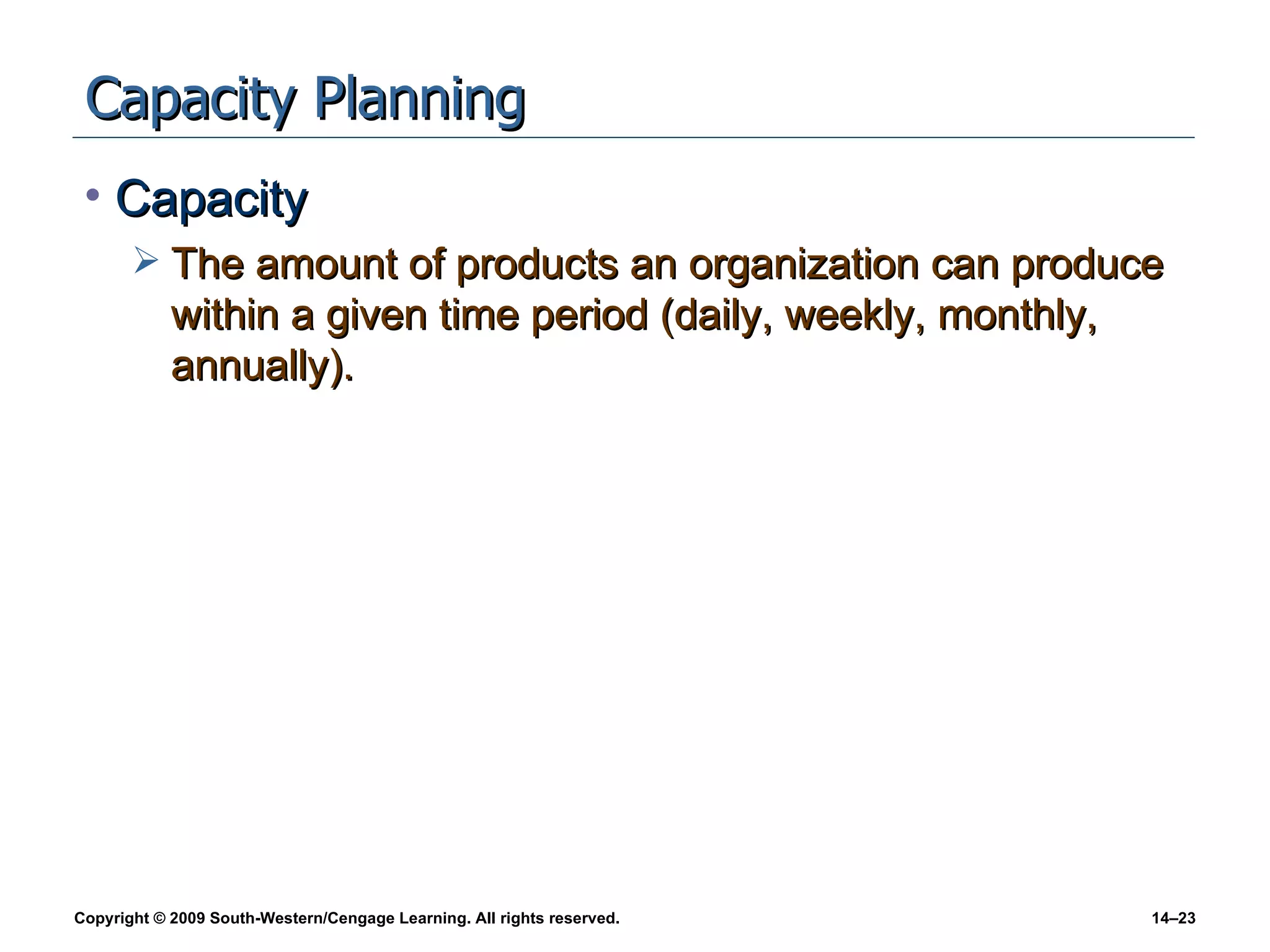 Capacity Planning

• Capacity

➢ The amount of products an organization can produce within a given time period (daily, weekly, monthly, annually).

Copyright © 2009 South-Western/Cengage Learning. All rights reserved.

14–23